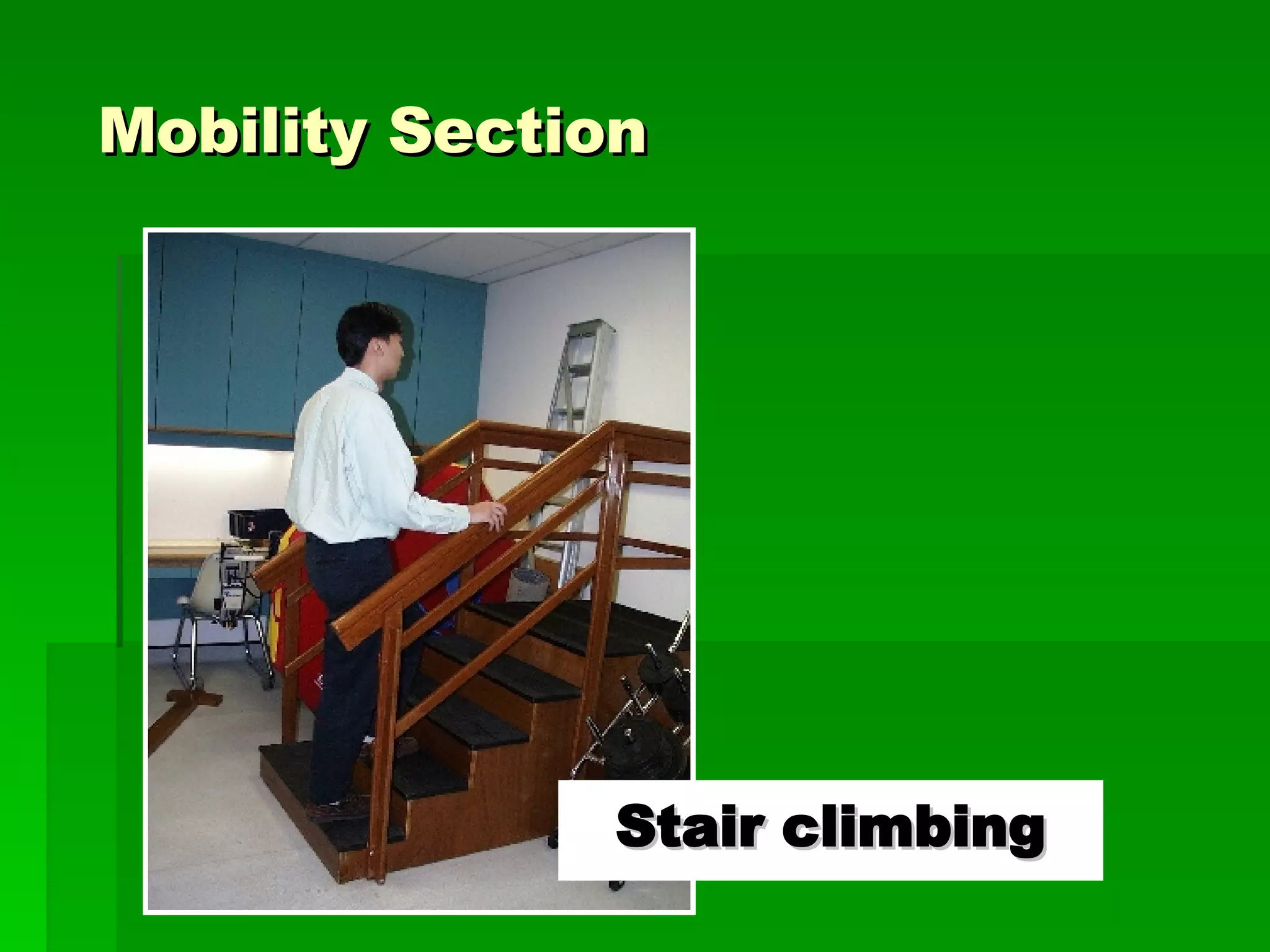 Mobility Section

Stair climbing